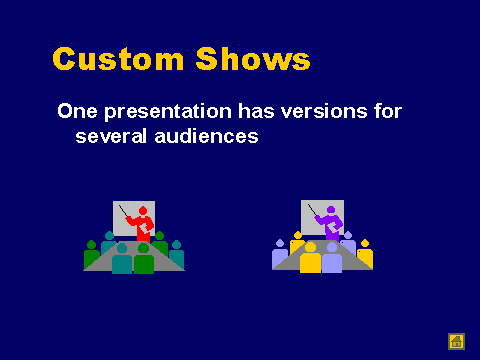 Custom Shows

One presentation has versions for several audiences